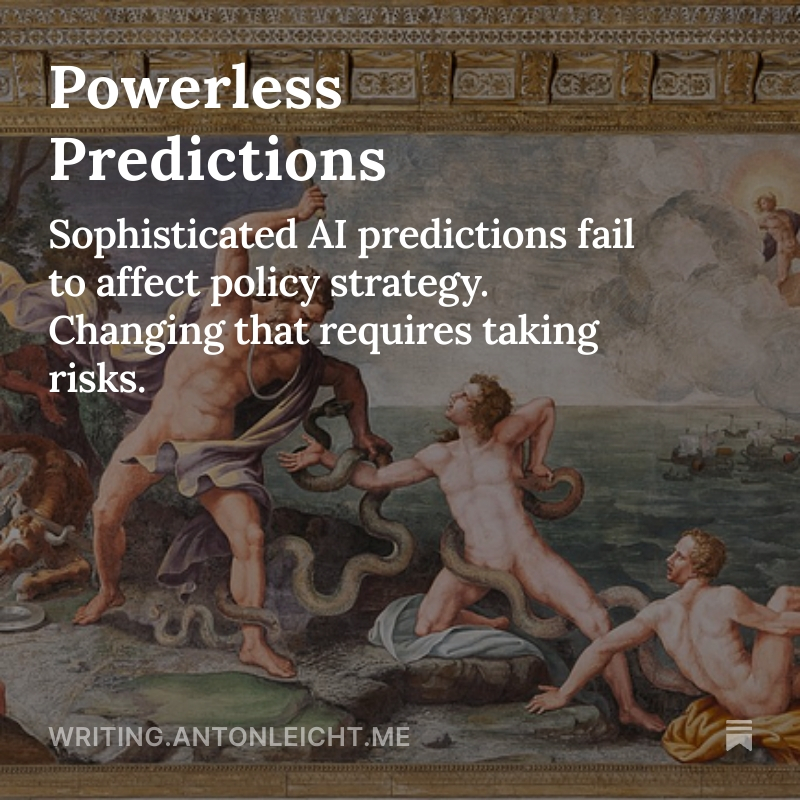 Powerless Predictions

Sophisticated AI predictions fail to affect policy strategy. Changing that requires taking risks.

WRITING.ANTONLEICHT.ME